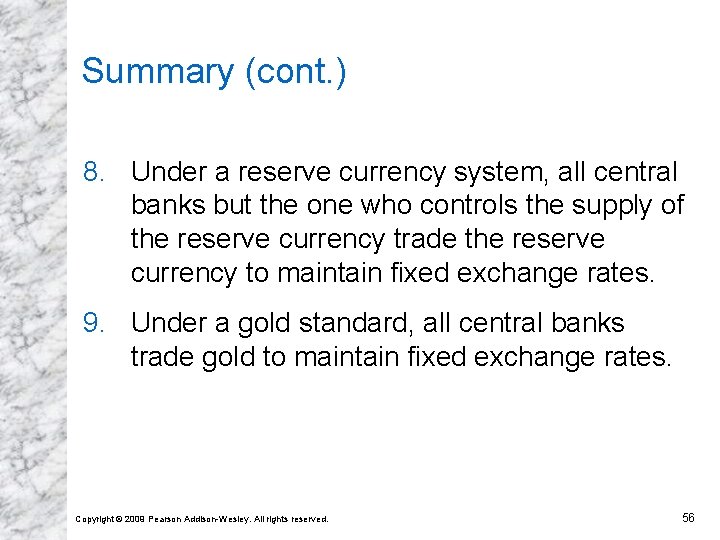 Summary (cont.)

8. Under a reserve currency system, all central banks but the one who controls the supply of the reserve currency trade the reserve currency to maintain fixed exchange rates.

9. Under a gold standard, all central banks trade gold to maintain fixed exchange rates.

Copyright © 2009 Pearson Addison-Wesley. All rights reserved.

56